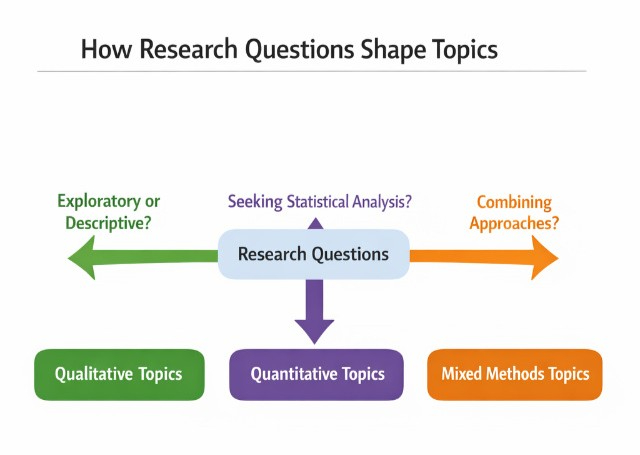 How Research Questions Shape Topics

Exploratory or Descriptive?

Seeking Statistical Analysis?

Combining Approaches?

Research Questions

Qualitative Topics

Quantitative Topics

Mixed Methods Topics